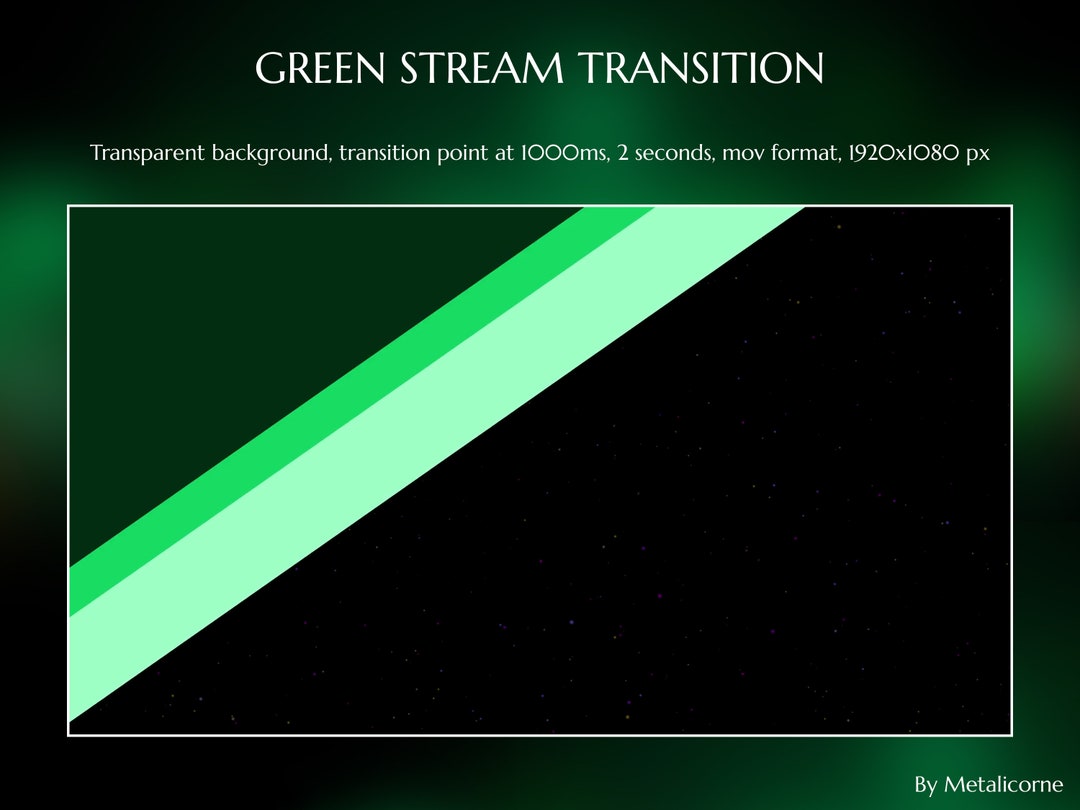 GREEN STREAM TRANSITION

Transparent background, transition point at 1000ms, 2 seconds, mov format, 1920x1080 px

By Metalicorne